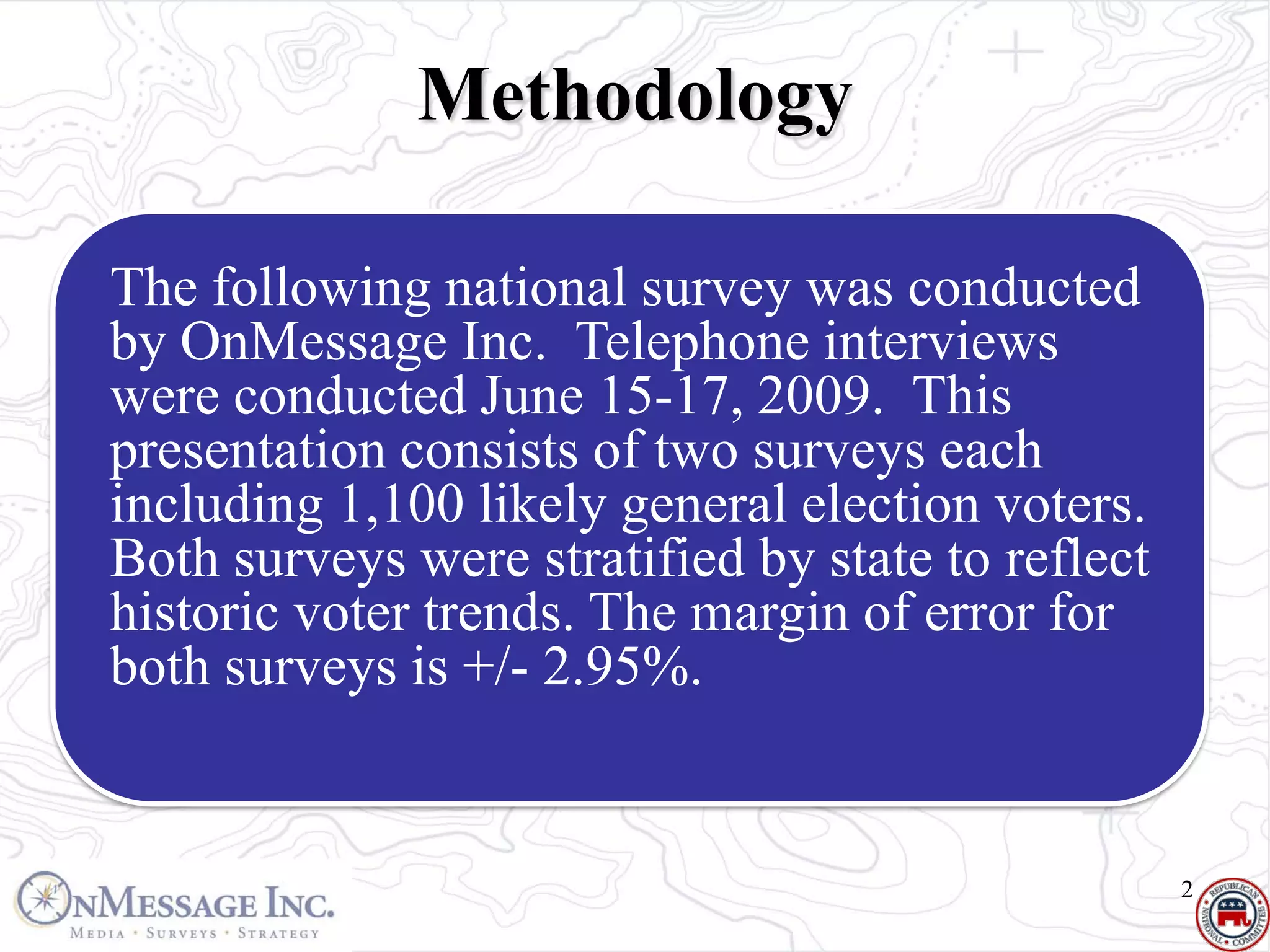 Methodology

The following national survey was conducted by OnMessage Inc. Telephone interviews were conducted June 15-17, 2009. This presentation consists of two surveys each including 1,100 likely general election voters. Both surveys were stratified by state to reflect historic voter trends. The margin of error for both surveys is +/- 2.95%.

ONMESSAGE INC.
MEDIA · SURVEYS · STRATEGY

2

REPUBLICAN NATIONAL COMMITTEE